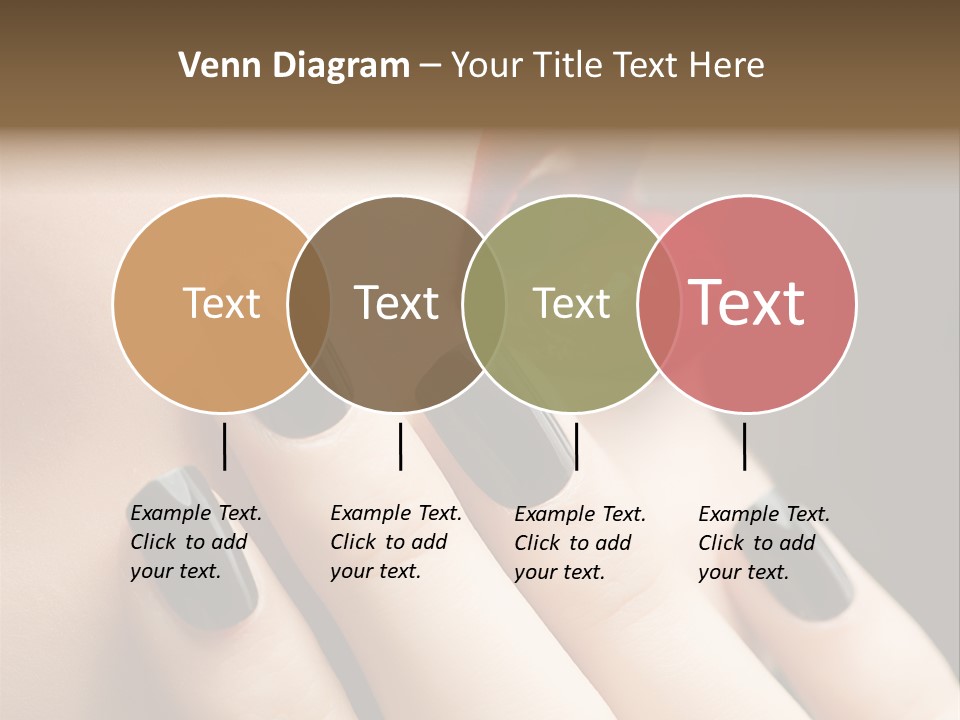 Venn Diagram – Your Title Text Here

Text

Text

Text

Text

Example Text. Click to add your text.

Example Text. Click to add your text.

Example Text. Click to add your text.

Example Text. Click to add your text.